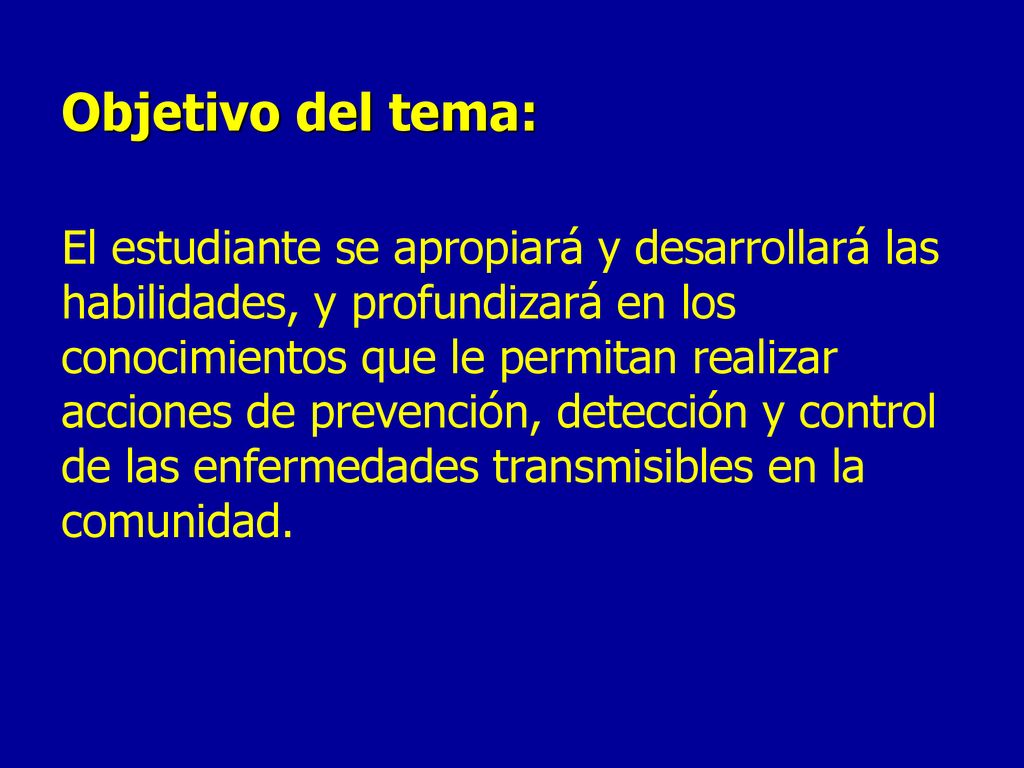 Objetivo del tema:

El estudiante se apropiará y desarrollará las habilidades, y profundizará en los conocimientos que le permitan realizar acciones de prevención, detección y control de las enfermedades transmisibles en la comunidad.